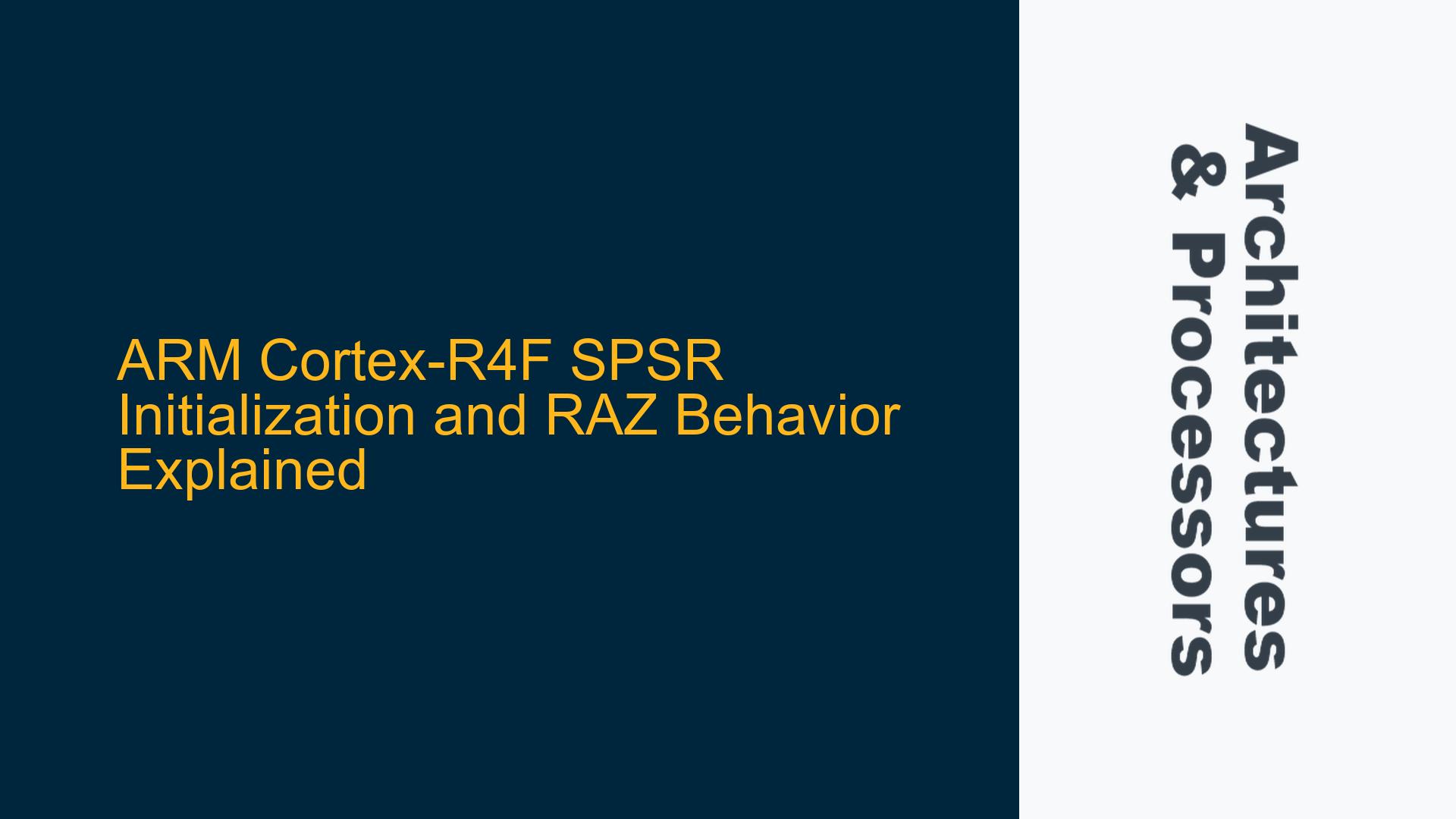 ARM Cortex-R4F SPSR Initialization and RAZ Behavior Explained

Architectures & Processors